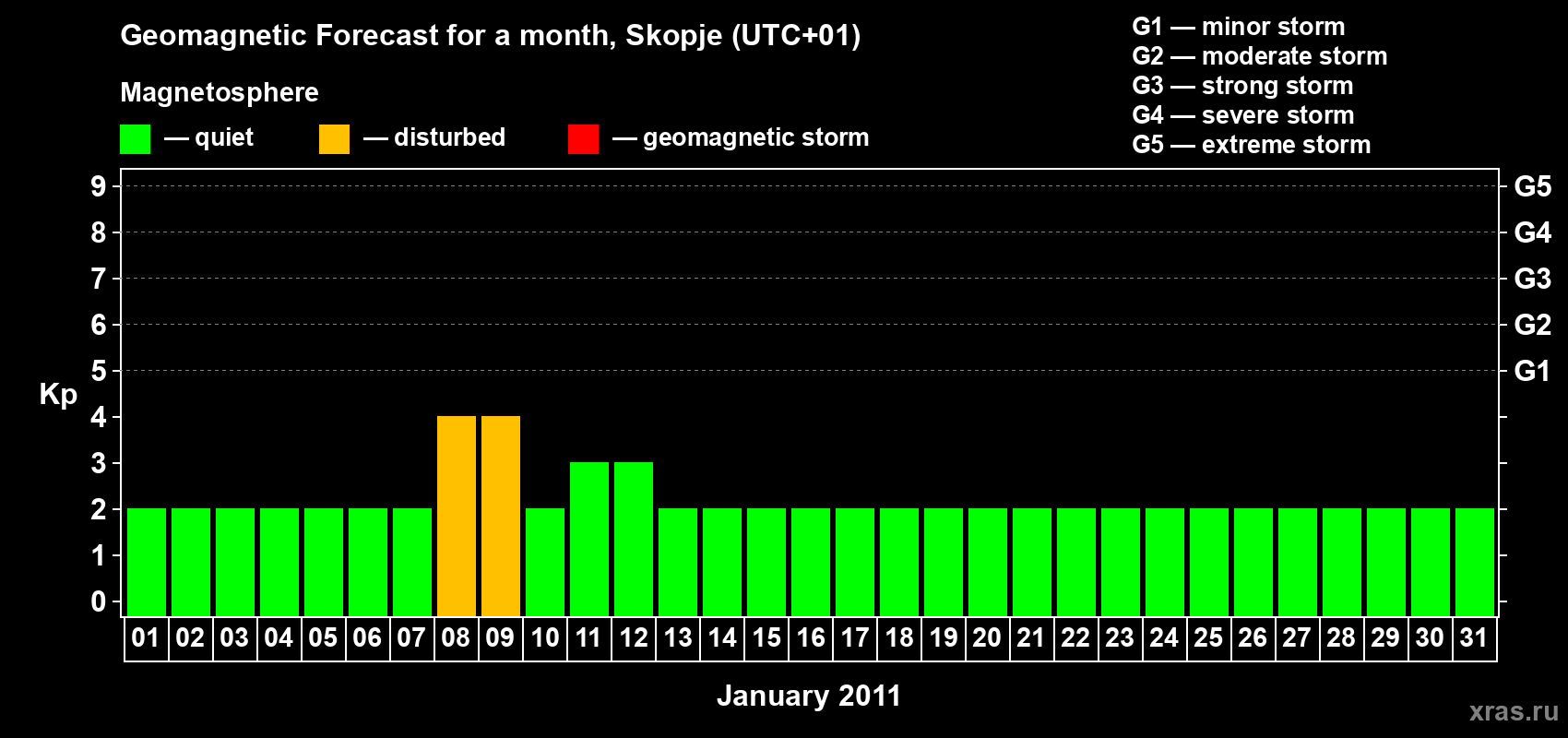 Geomagnetic Forecast for a month, Skopje (UTC+01)

Magnetosphere

— quiet — disturbed — geomagnetic storm

G1 — minor storm
G2 — moderate storm
G3 — strong storm
G4 — severe storm
G5 — extreme storm

Kp

9 8 7 6 5 4 3 2 1 0

G5 G4 G3 G2 G1

01 02 03 04 05 06 07 08 09 10 11 12 13 14 15 16 17 18 19 20 21 22 23 24 25 26 27 28 29 30 31

January 2011

xras.ru